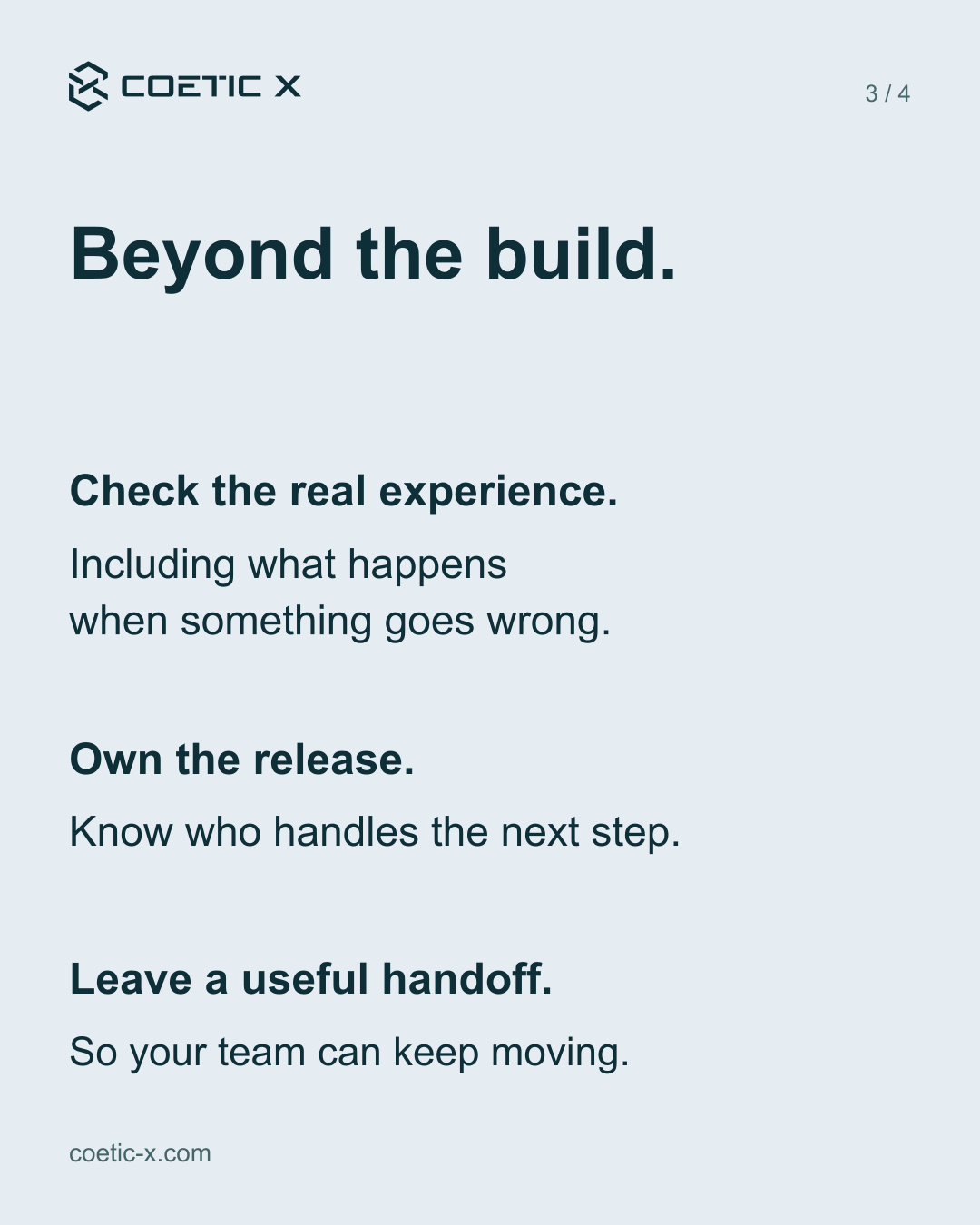 COETIC X

3 / 4

Beyond the build.

Check the real experience.

Including what happens when something goes wrong.

Own the release.

Know who handles the next step.

Leave a useful handoff.

So your team can keep moving.

coetic-x.com